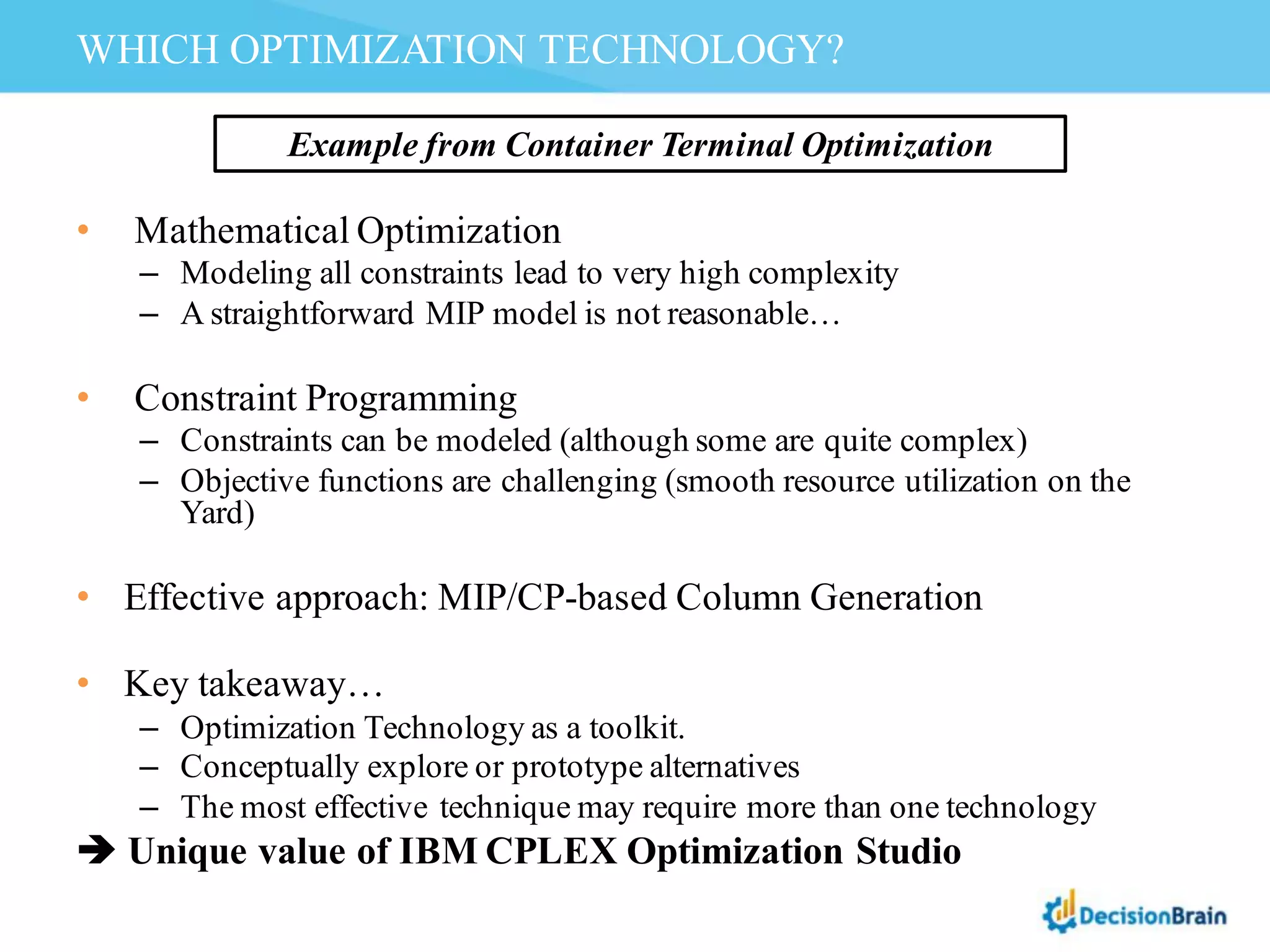 WHICH OPTIMIZATION TECHNOLOGY?

Example from Container Terminal Optimization

• Mathematical Optimization
– Modeling all constraints lead to very high complexity
– A straightforward MIP model is not reasonable…

• Constraint Programming
– Constraints can be modeled (although some are quite complex)
– Objective functions are challenging (smooth resource utilization on the Yard)

• Effective approach: MIP/CP-based Column Generation

• Key takeaway…
– Optimization Technology as a toolkit.
– Conceptually explore or prototype alternatives
– The most effective technique may require more than one technology
➔ Unique value of IBM CPLEX Optimization Studio

DecisionBrain